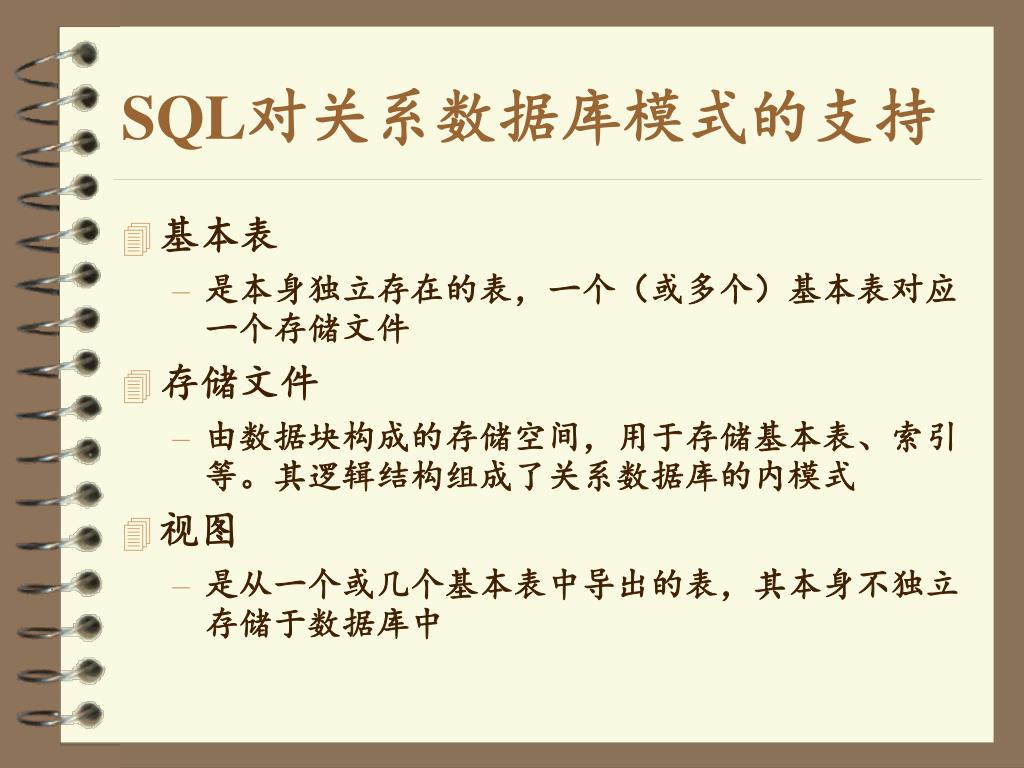 SQL对关系数据库模式的支持

基本表

– 是本身独立存在的表，一个（或多个）基本表对应一个存储文件

存储文件

– 由数据块构成的存储空间，用于存储基本表、索引等。其逻辑结构组成了关系数据库的内模式

视图

– 是从一个或几个基本表中导出的表，其本身不独立存储于数据库中